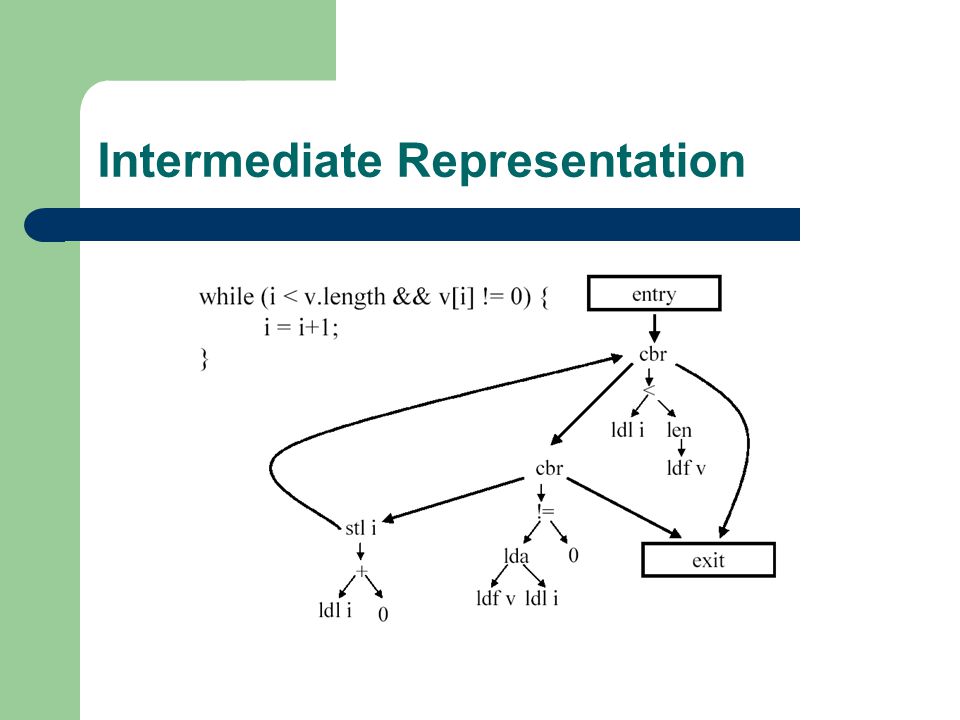 Intermediate Representation

while (i < v.length && v[i] != 0) {
i = i+1;
}

entry
cbr
<
ldl i
len
ldf v
cbr
!=
lda
0
ldf v
ldl i
stl i
+
ldl i
0
exit